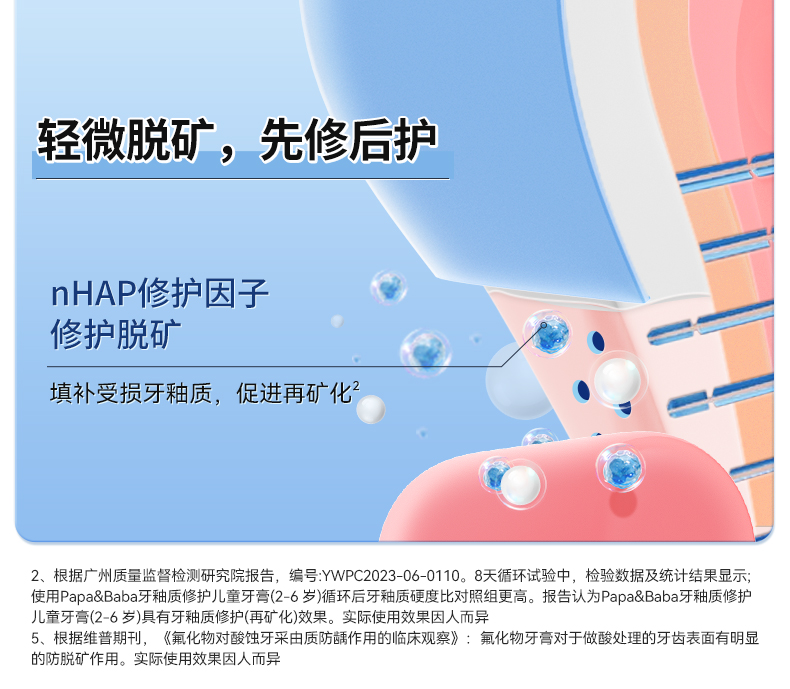 轻微脱矿，先修后护

nHAP修护因子
修护脱矿

填补受损牙釉质，促进再矿化$^2$

2、根据广州质量监督检测研究院报告，编号:YWPC2023-06-0110。8天循环试验中，检验数据及统计结果显示;使用Papa&Baba牙釉质修护儿童牙膏(2-6 岁)循环后牙釉质硬度比对照组更高。报告认为Papa&Baba牙釉质修护儿童牙膏(2-6 岁)具有牙釉质修护(再矿化)效果。实际使用效果因人而异
5、根据维普期刊，《氟化物对酸蚀牙采由质防龋作用的临床观察》：氟化物牙膏对于做酸处理的牙齿表面有明显的防脱矿作用。实际使用效果因人而异